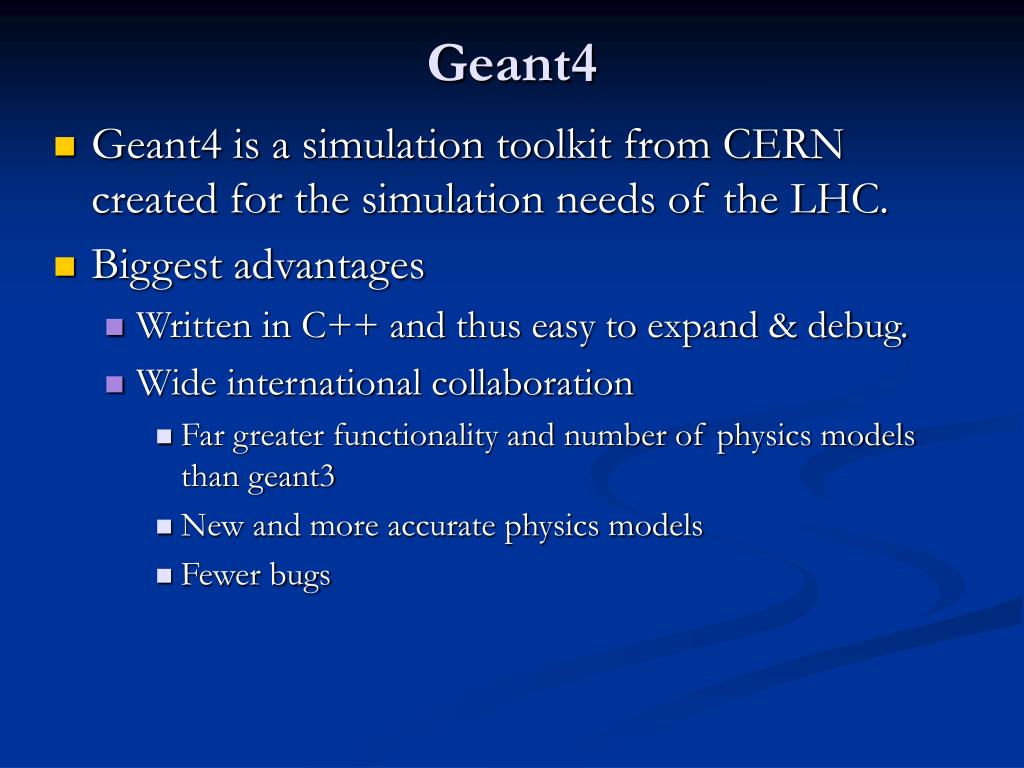 Geant4

Geant4 is a simulation toolkit from CERN created for the simulation needs of the LHC.

Biggest advantages

Written in C++ and thus easy to expand & debug.

Wide international collaboration

Far greater functionality and number of physics models than geant3

New and more accurate physics models

Fewer bugs